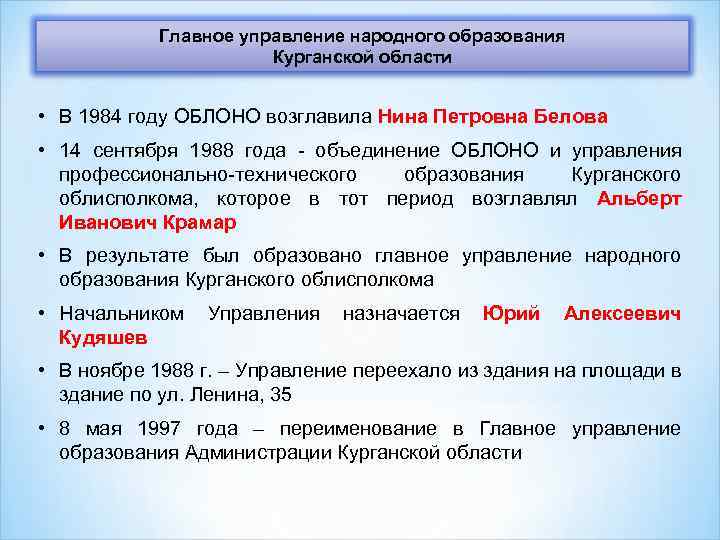 Главное управление народного образования Курганской области

• В 1984 году ОБЛОНО возглавила Нина Петровна Белова

• 14 сентября 1988 года - объединение ОБЛОНО и управления профессионально-технического образования Курганского облисполкома, которое в тот период возглавлял Альберт Иванович Крамар

• В результате был образовано главное управление народного образования Курганского облисполкома

• Начальником Управления назначается Юрий Алексеевич Кудяшев

• В ноябре 1988 г. – Управление переехало из здания на площади в здание по ул. Ленина, 35

• 8 мая 1997 года – переименование в Главное управление образования Администрации Курганской области